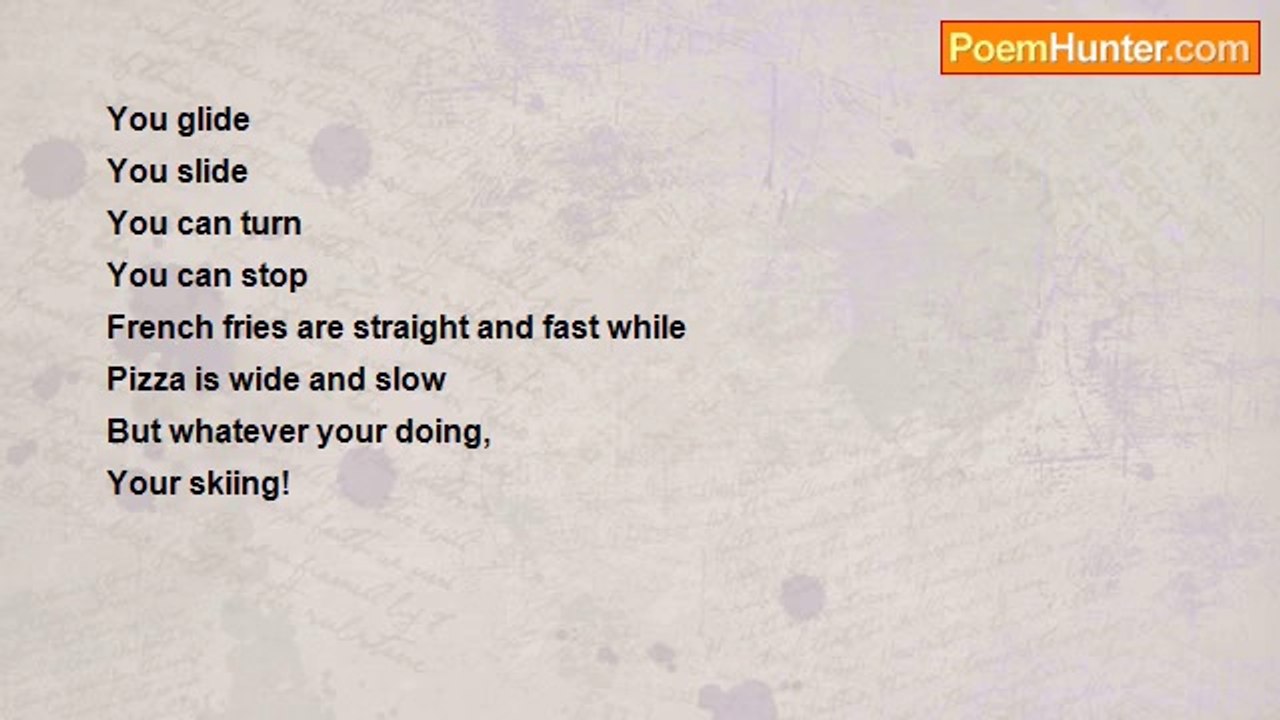 PoemHunter.com

You glide
You slide
You can turn
You can stop
French fries are straight and fast while
Pizza is wide and slow
But whatever your doing,
Your skiing!